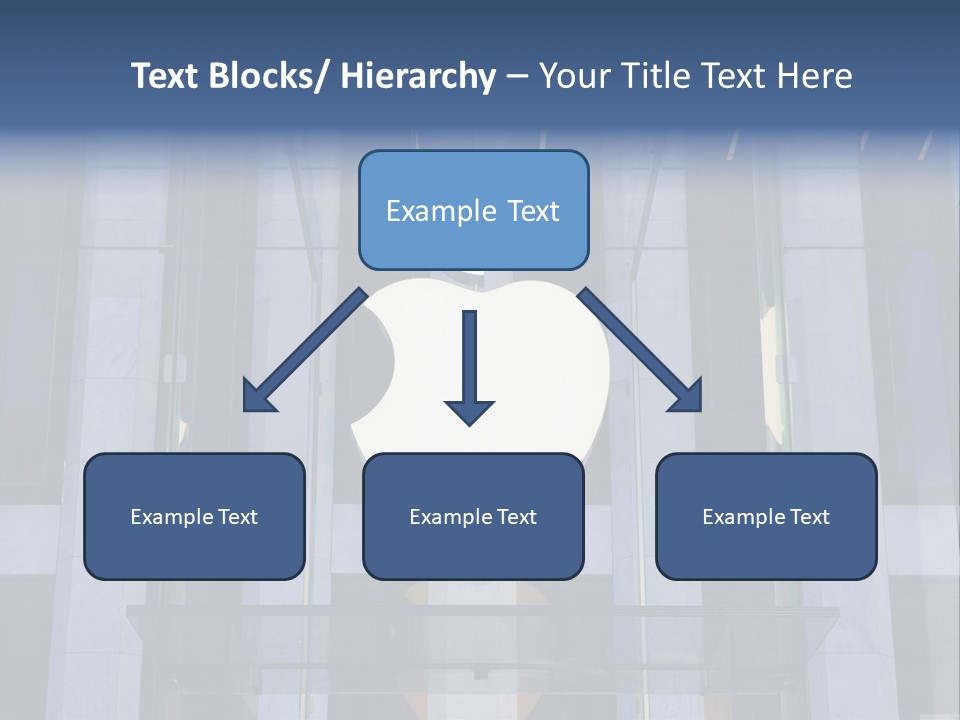 Text Blocks/ Hierarchy – Your Title Text Here

Example Text

Example Text

Example Text

Example Text